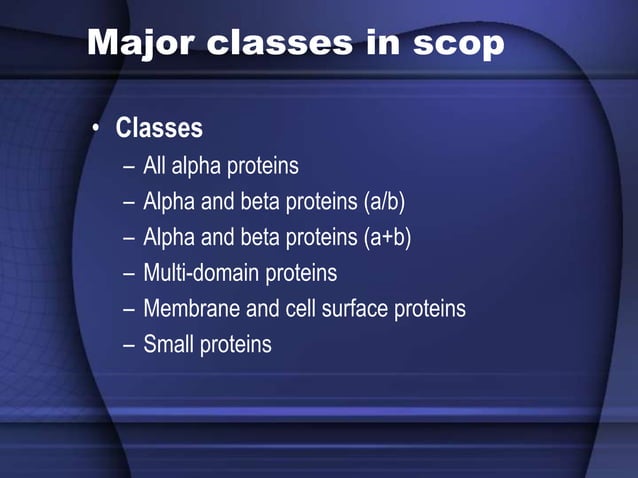 Major classes in scop

• Classes
– All alpha proteins
– Alpha and beta proteins (a/b)
– Alpha and beta proteins (a+b)
– Multi-domain proteins
– Membrane and cell surface proteins
– Small proteins